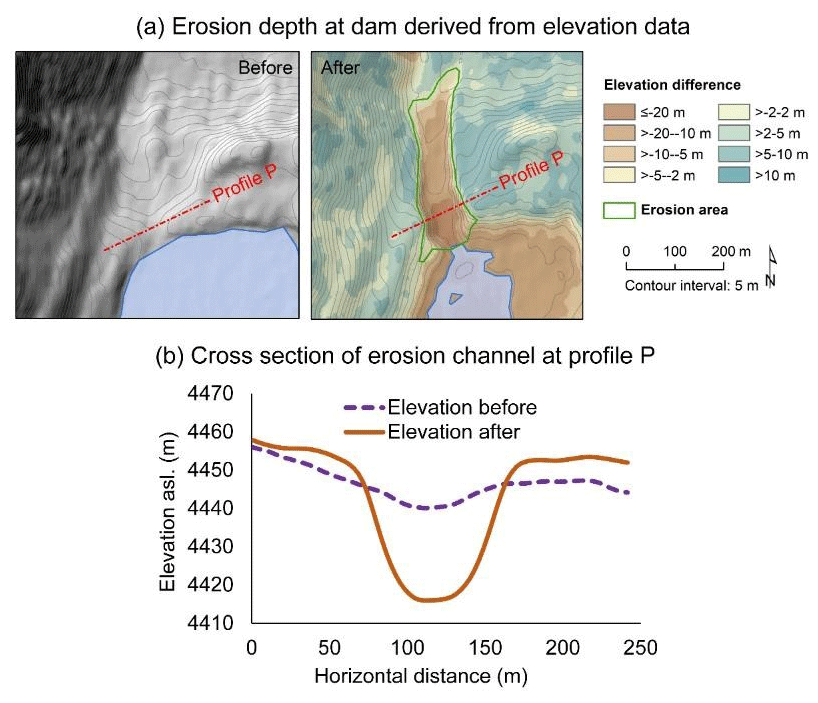 (a) Erosion depth at dam derived from elevation data

Before

Profile P

After

Profile P

Elevation difference

≤-20 m
>-20--10 m
>-10--5 m
>-5--2 m
>-2-2 m
>2-5 m
>5-10 m
>10 m

Erosion area

0 100 200 m

Contour interval: 5 m

N

(b) Cross section of erosion channel at profile P

Elevation before
Elevation after

Elevation asl. (m)

4470
4460
4450
4440
4430
4420
4410

0 50 100 150 200 250

Horizontal distance (m)